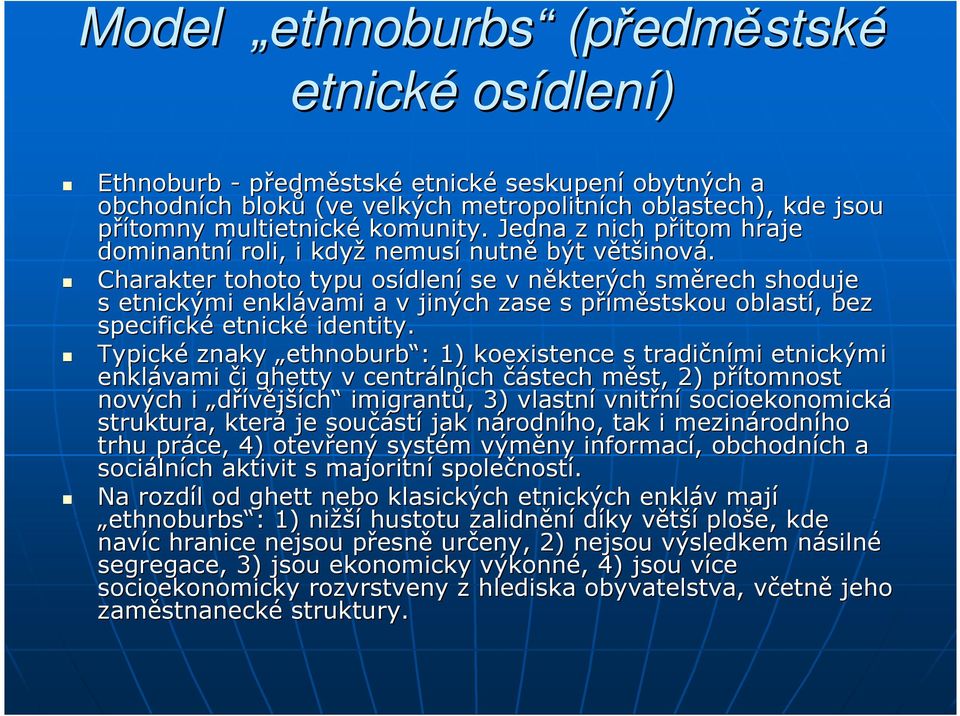 Model „ethnoburbs“ (předměstské etnické osídlení)

Ethnoburb - předměstské etnické seskupení obytných a obchodních bloků (ve velkých metropolitních oblastech), kde jsou přítomny multietnické komunity. Jedna z nich přitom hraje dominantní roli, i když nemusí nutně být většinová.

Charakter tohoto typu osídlení se v některých směrech shoduje s etnickými enklávami a v jiných zase s příměstskou oblastí, bez specifické etnické identity.

Typické znaky „ethnoburb“: 1) koexistence s tradičními etnickými enklávami či ghetty v centrálních částech měst, 2) přítomnost nových i „dřívějších“ imigrantů, 3) vlastní vnitřní socioekonomická struktura, která je součástí jak národního, tak i mezinárodního trhu práce, 4) otevřený systém výměny informací, obchodních a sociálních aktivit s majoritní společností.

Na rozdíl od ghett nebo klasických etnických enkláv mají „ethnoburbs“: 1) nižší hustotu zalidnění díky větší ploše, kde navíc hranice nejsou přesně určeny, 2) nejsou výsledkem násilné segregace, 3) jsou ekonomicky výkonné, 4) jsou více socioekonomicky rozvrstveny z hlediska obyvatelstva, včetně jeho zaměstnanecké struktury.